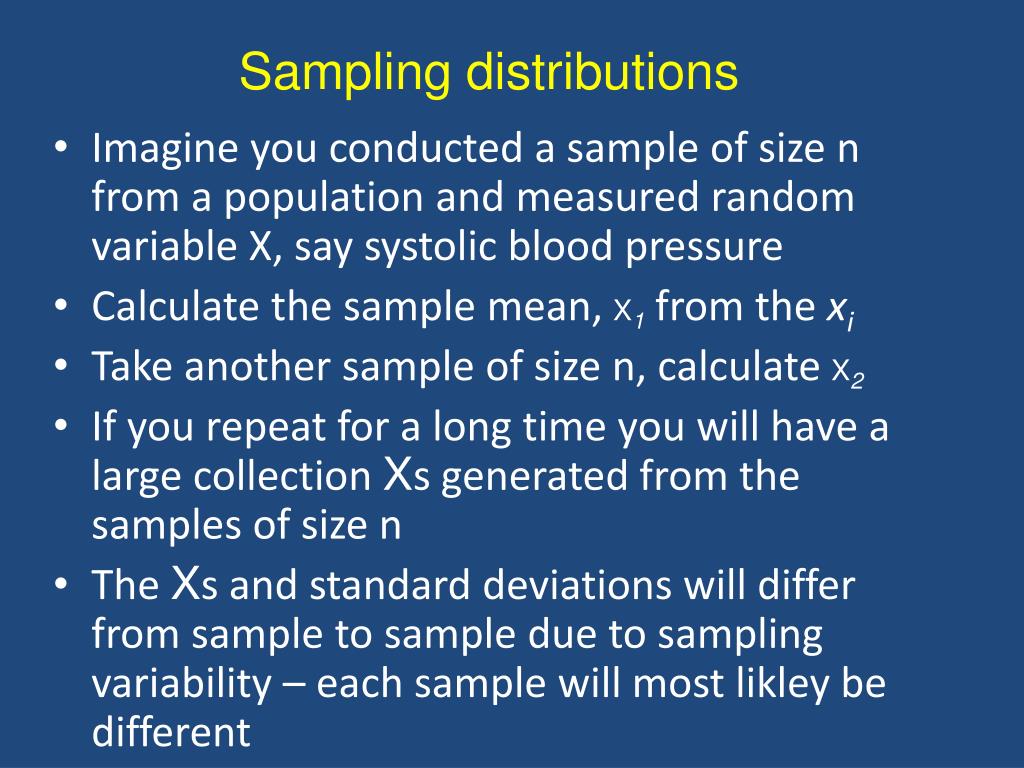 Sampling distributions

• Imagine you conducted a sample of size n from a population and measured random variable X, say systolic blood pressure
• Calculate the sample mean, $x_1$ from the $x_i$
• Take another sample of size n, calculate $x_2$
• If you repeat for a long time you will have a large collection Xs generated from the samples of size n
• The Xs and standard deviations will differ from sample to sample due to sampling variability – each sample will most likley be different